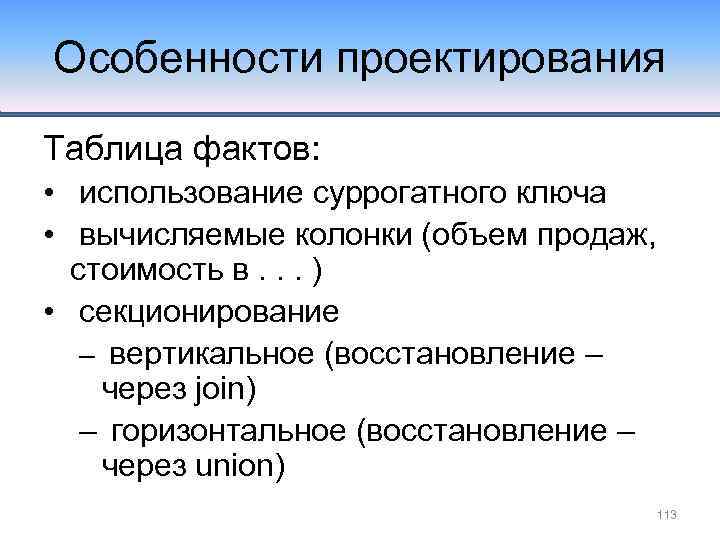 Особенности проектирования

Таблица фактов:

• использование суррогатного ключа
• вычисляемые колонки (объем продаж, стоимость в . . . )
• секционирование
– вертикальное (восстановление – через join)
– горизонтальное (восстановление – через union)

113